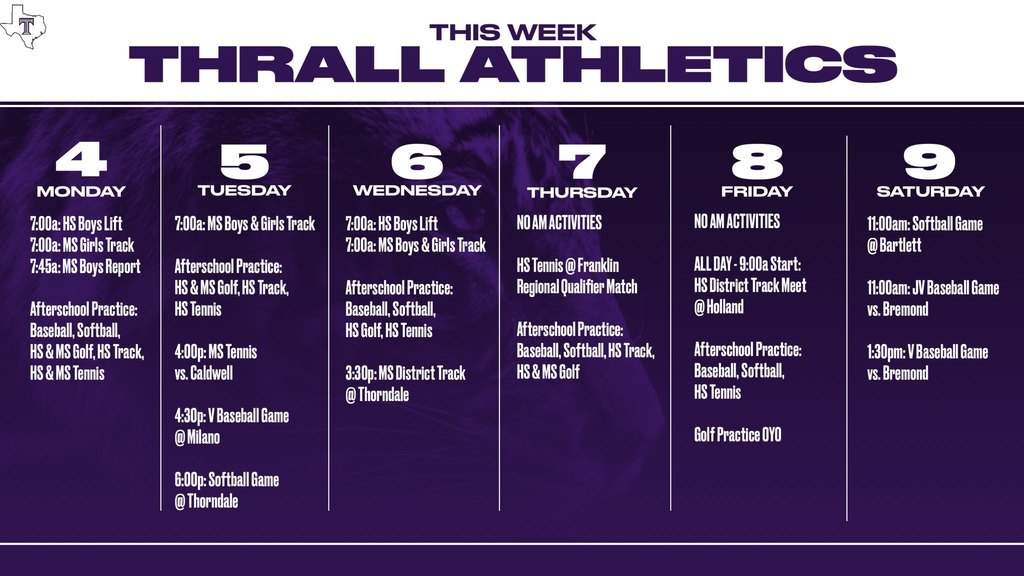 T

THIS WEEK
THRALL ATHLETICS

4
MONDAY

7:00a: HS Boys Lift
7:00a: MS Girls Track
7:45a: MS Boys Report

Afterschool Practice: Baseball, Softball, HS & MS Golf, HS Track, HS & MS Tennis

5
TUESDAY

7:00a: MS Boys & Girls Track

Afterschool Practice: HS & MS Golf, HS Track, HS Tennis

4:00p: MS Tennis vs. Caldwell

4:30p: V Baseball Game @ Milano

6:00p: Softball Game @ Thorndale

6
WEDNESDAY

7:00a: HS Boys Lift
7:00a: MS Boys & Girls Track

Afterschool Practice: Baseball, Softball, HS Golf, HS Tennis

3:30p: MS District Track @ Thorndale

7
THURSDAY

NO AM ACTIVITIES

HS Tennis @ Franklin Regional Qualifier Match

Afterschool Practice: Baseball, Softball, HS Track, HS & MS Golf

8
FRIDAY

NO AM ACTIVITIES

ALL DAY - 9:00a Start: HS District Track Meet @ Holland

Afterschool Practice: Baseball, Softball, HS Tennis

Golf Practice OYO

9
SATURDAY

11:00am: Softball Game @ Bartlett

11:00am: JV Baseball Game vs. Bremond

1:30pm: V Baseball Game vs. Bremond